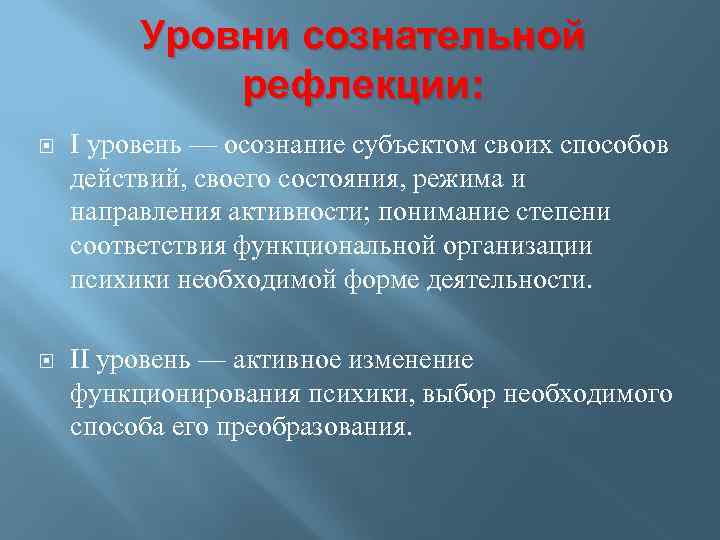 Уровни сознательной рефлекции:

I уровень — осознание субъектом своих способов действий, своего состояния, режима и направления активности; понимание степени соответствия функциональной организации психики необходимой форме деятельности.

II уровень — активное изменение функционирования психики, выбор необходимого способа его преобразования.